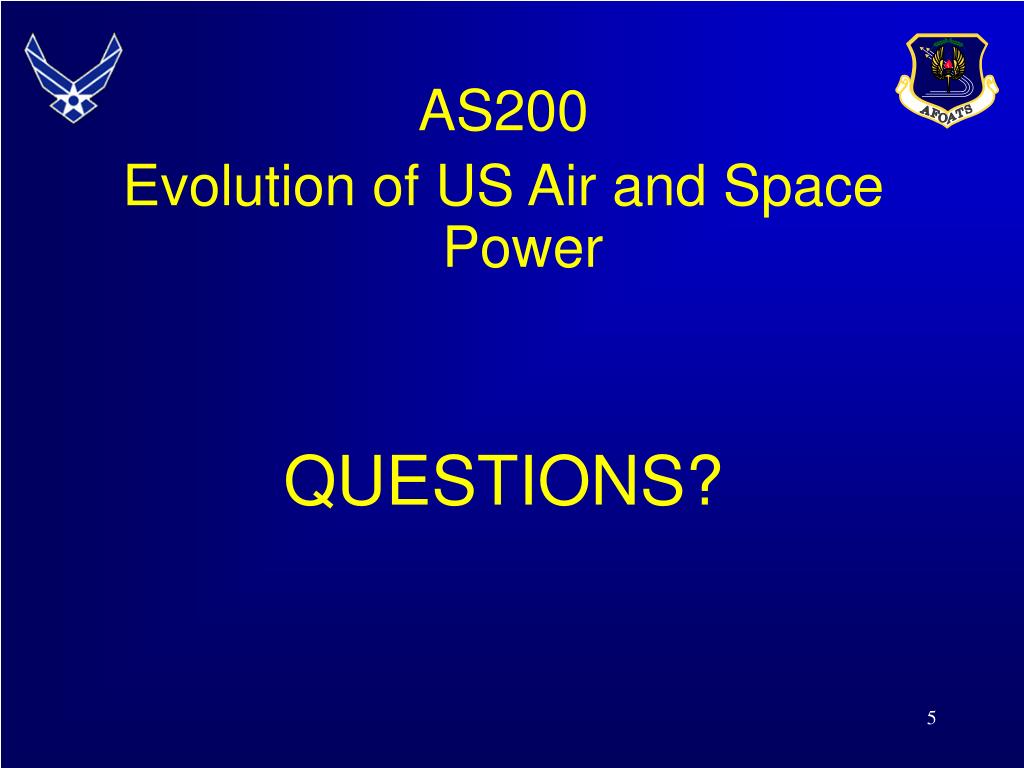 AFOATS

AS200

Evolution of US Air and Space Power

QUESTIONS?

5